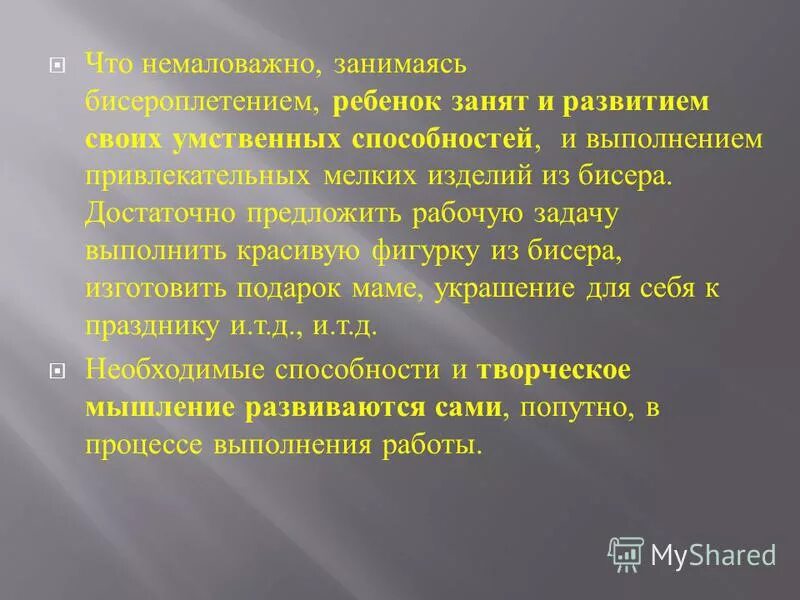 Что немаловажно, занимаясь бисероплетением, ребенок занят и развитием своих умственных способностей, и выполнением привлекательных мелких изделий из бисера. Достаточно предложить рабочую задачу выполнить красивую фигурку из бисера, изготовить подарок маме, украшение для себя к празднику и.т.д., и.т.д.

Необходимые способности и творческое мышление развиваются сами, попутно, в процессе выполнения работы.

MyShared